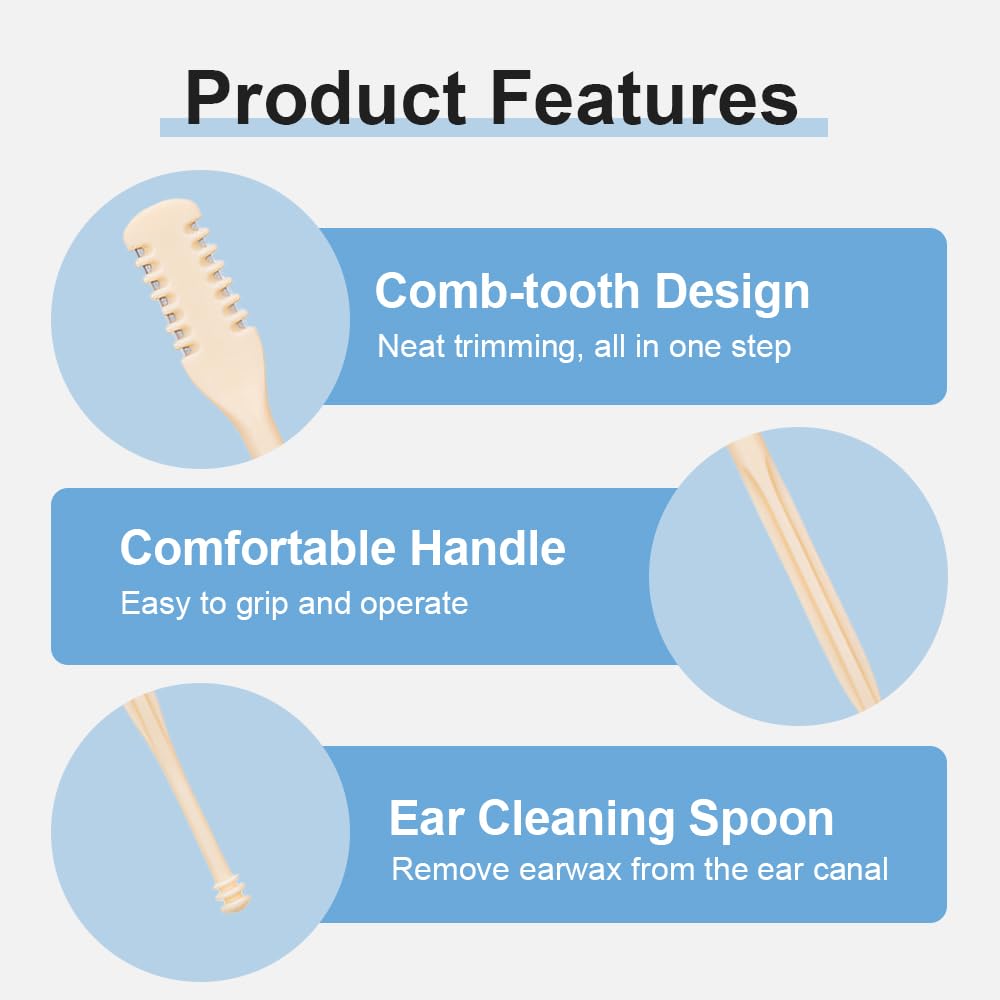 Product Features

Comb-tooth Design
Neat trimming, all in one step

Comfortable Handle
Easy to grip and operate

Ear Cleaning Spoon
Remove earwax from the ear canal